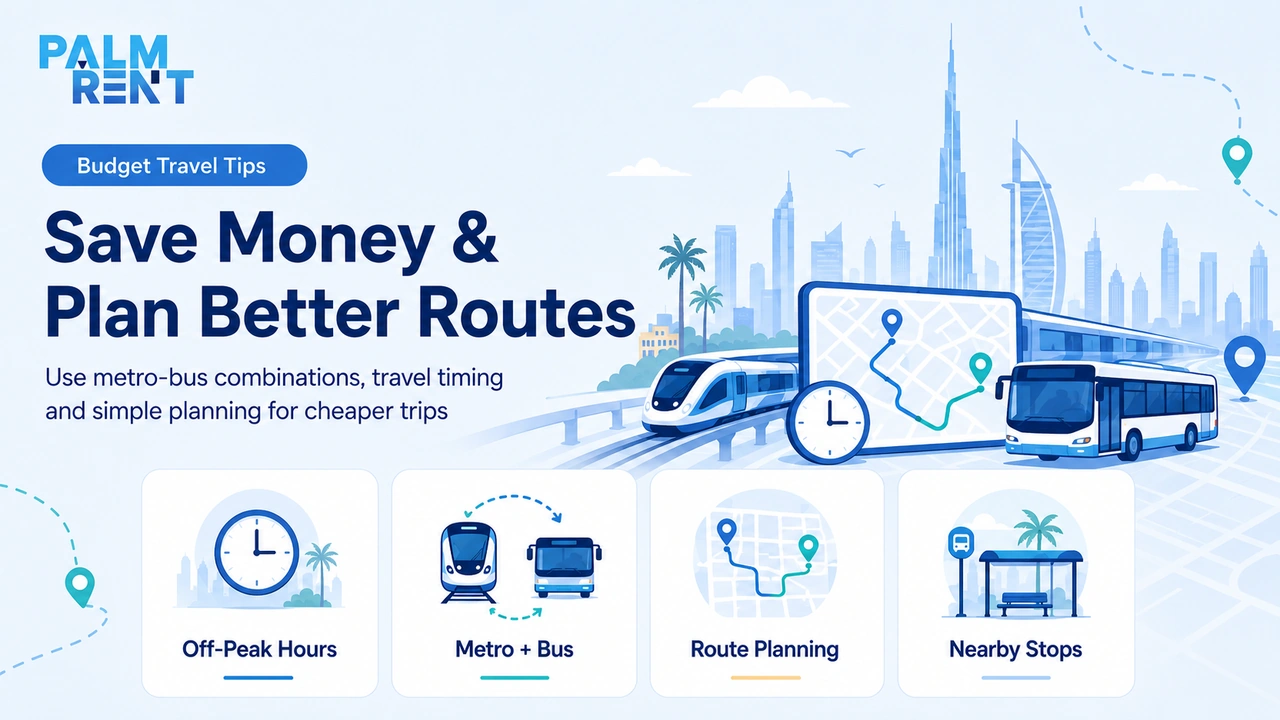 PALM RENT

Budget Travel Tips

Save Money & Plan Better Routes

Use metro-bus combinations, travel timing and simple planning for cheaper trips

Off-Peak Hours

Metro + Bus

Route Planning

Nearby Stops